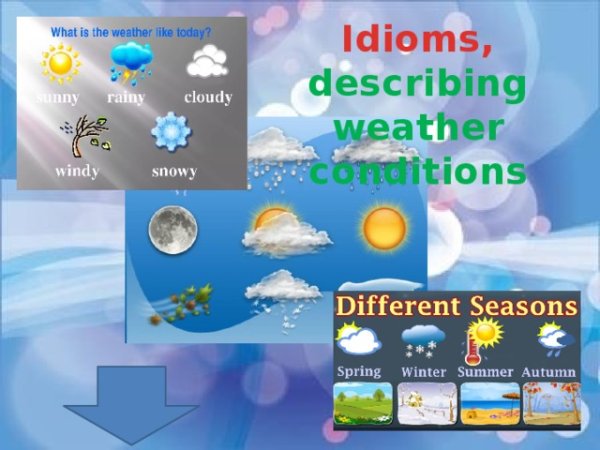 What is the weather like today?

sunny rainy cloudy

windy snowy

Idioms, describing weather conditions

Different Seasons

Spring Winter Summer Autumn